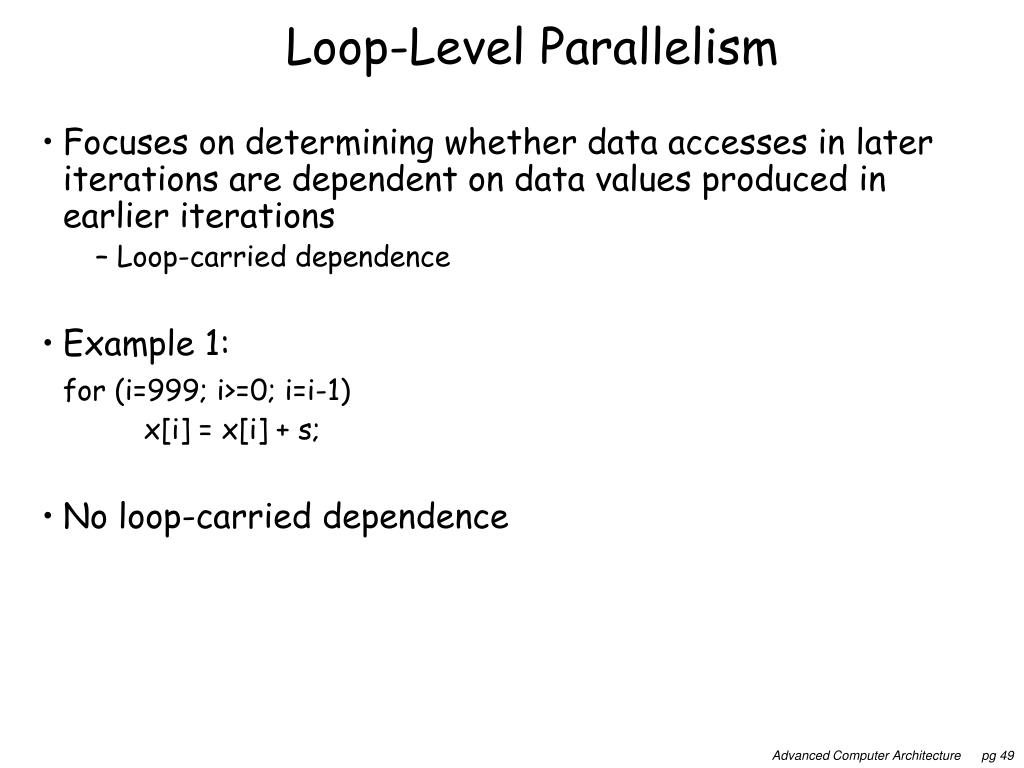 Loop-Level Parallelism

• Focuses on determining whether data accesses in later iterations are dependent on data values produced in earlier iterations

– Loop-carried dependence

• Example 1:

for (i=999; i>=0; i=i-1)
x[i] = x[i] + s;

• No loop-carried dependence

Advanced Computer Architecture pg 49